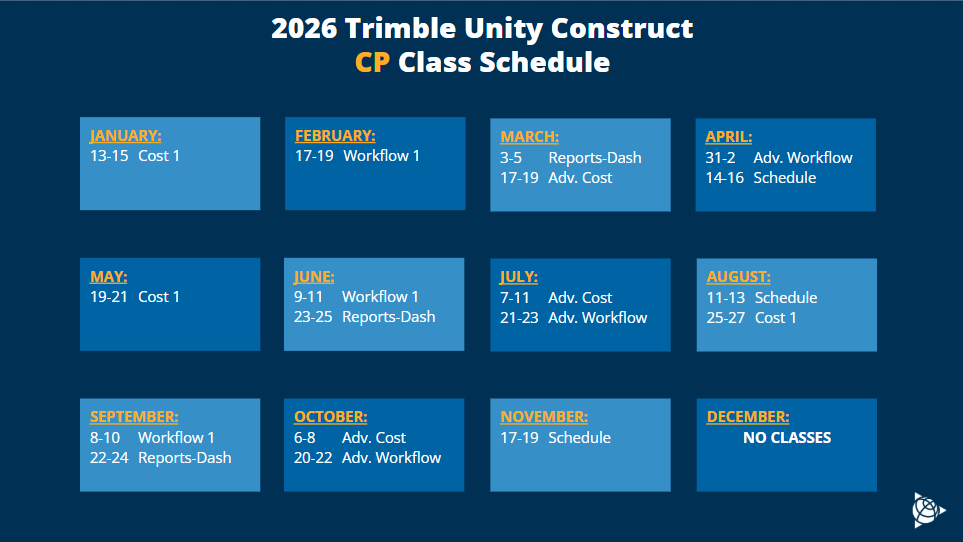 2026 Trimble Unity Construct
CP Class Schedule

JANUARY:
13-15 Cost 1

FEBRUARY:
17-19 Workflow 1

MARCH:
3-5 Reports-Dash
17-19 Adv. Cost

APRIL:
31-2 Adv. Workflow
14-16 Schedule

MAY:
19-21 Cost 1

JUNE:
9-11 Workflow 1
23-25 Reports-Dash

JULY:
7-11 Adv. Cost
21-23 Adv. Workflow

AUGUST:
11-13 Schedule
25-27 Cost 1

SEPTEMBER:
8-10 Workflow 1
22-24 Reports-Dash

OCTOBER:
6-8 Adv. Cost
20-22 Adv. Workflow

NOVEMBER:
17-19 Schedule

DECEMBER:
NO CLASSES